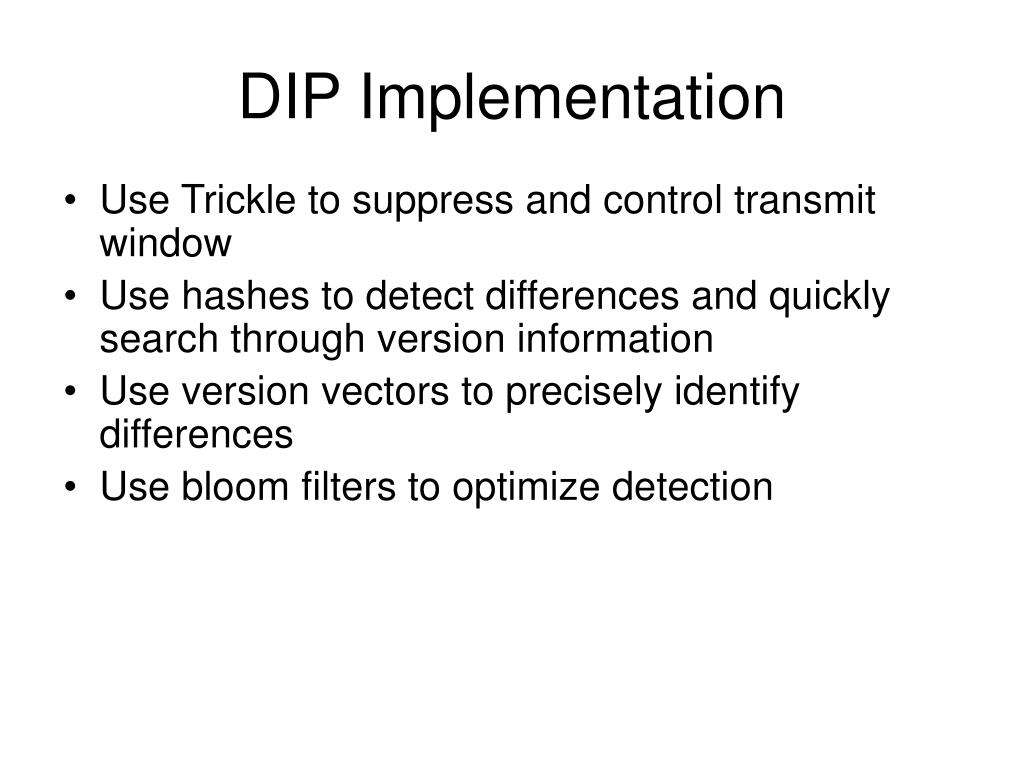 DIP Implementation

• Use Trickle to suppress and control transmit window
• Use hashes to detect differences and quickly search through version information
• Use version vectors to precisely identify differences
• Use bloom filters to optimize detection